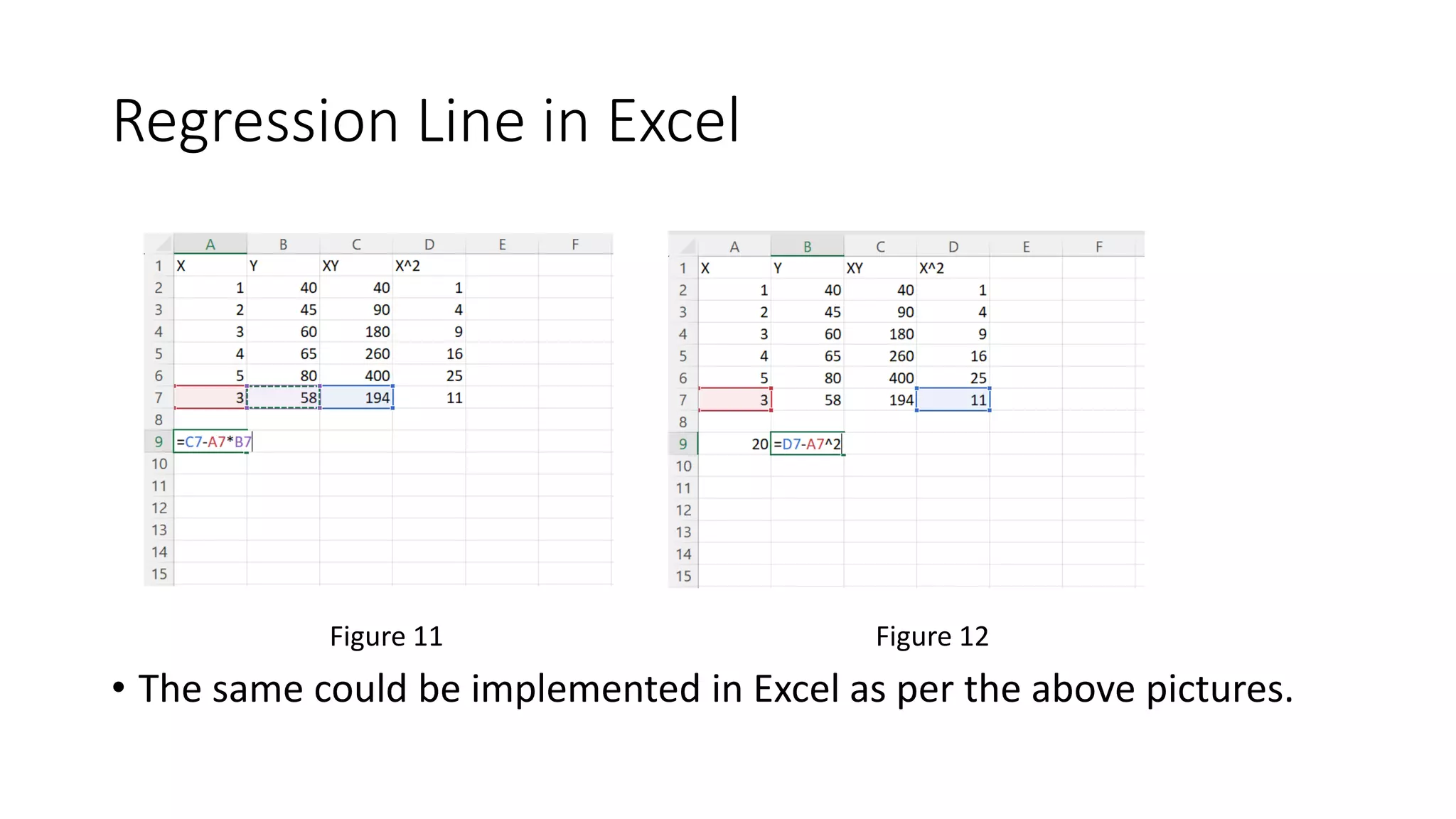 Regression Line in Excel

| | A | B | C | D | E | F |
|---|---|---|---|---|---|---|
| 1 | X | Y | XY | X^2 | | |
| 2 | 1 | 40 | 40 | 1 | | |
| 3 | 2 | 45 | 90 | 4 | | |
| 4 | 3 | 60 | 180 | 9 | | |
| 5 | 4 | 65 | 260 | 16 | | |
| 6 | 5 | 80 | 400 | 25 | | |
| 7 | 3 | 58 | 194 | 11 | | |
| 8 | | | | | | |
| 9 | =C7-A7*B7 | | | | | |
| 10 | | | | | | |
| 11 | | | | | | |
| 12 | | | | | | |
| 13 | | | | | | |
| 14 | | | | | | |
| 15 | | | | | | |

Figure 11

| | A | B | C | D | E | F |
|---|---|---|---|---|---|---|
| 1 | X | Y | XY | X^2 | | |
| 2 | 1 | 40 | 40 | 1 | | |
| 3 | 2 | 45 | 90 | 4 | | |
| 4 | 3 | 60 | 180 | 9 | | |
| 5 | 4 | 65 | 260 | 16 | | |
| 6 | 5 | 80 | 400 | 25 | | |
| 7 | 3 | 58 | 194 | 11 | | |
| 8 | | | | | | |
| 9 | 20 | =D7-A7^2 | | | | |
| 10 | | | | | | |
| 11 | | | | | | |
| 12 | | | | | | |
| 13 | | | | | | |
| 14 | | | | | | |
| 15 | | | | | | |

Figure 12

• The same could be implemented in Excel as per the above pictures.